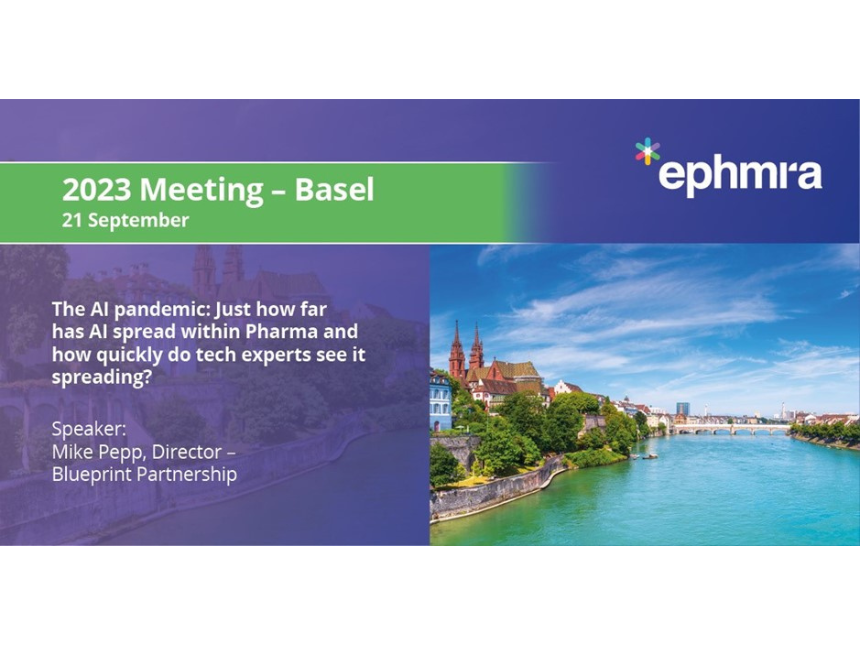 2023 Meeting – Basel
21 September

ephmra

The AI pandemic: Just how far has AI spread within Pharma and how quickly do tech experts see it spreading?

Speaker:
Mike Pepp, Director – Blueprint Partnership